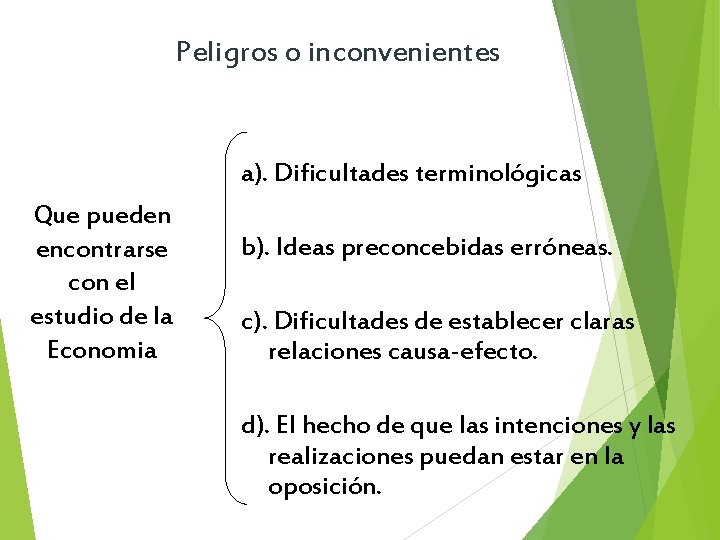 Peligros o inconvenientes

Que pueden encontrarse con el estudio de la Economia

a). Dificultades terminológicas

b). Ideas preconcebidas erróneas.

c). Dificultades de establecer claras relaciones causa-efecto.

d). El hecho de que las intenciones y las realizaciones puedan estar en la oposición.